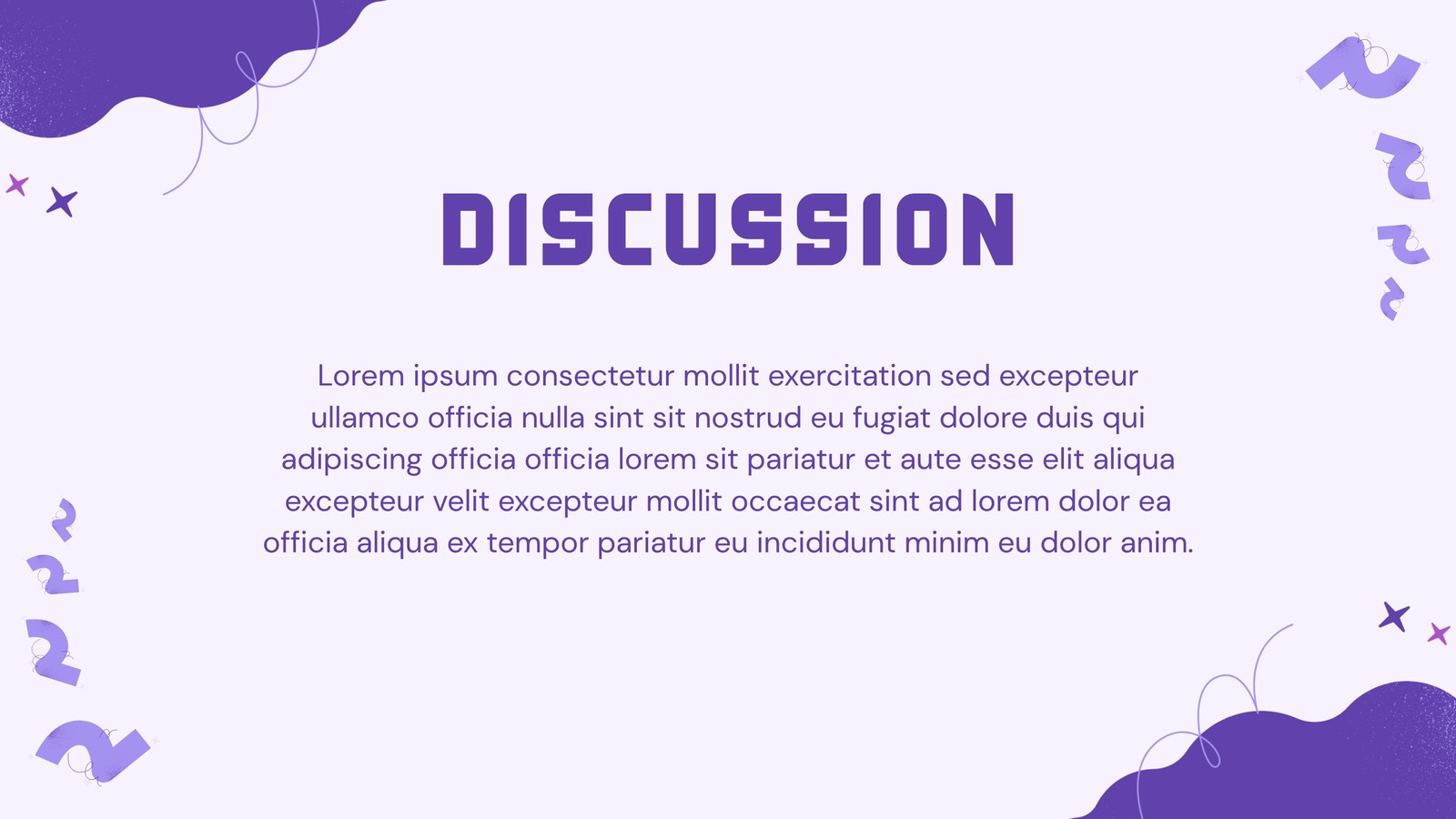 DISCUSSION

Lorem ipsum consectetur mollit exercitation sed excepteur ullamco officia nulla sint sit nostrud eu fugiat dolore duis qui adipiscing officia officia lorem sit pariatur et aute esse elit aliqua excepteur velit excepteur mollit occaecat sint ad lorem dolor ea officia aliqua ex tempor pariatur eu incididunt minim eu dolor anim.